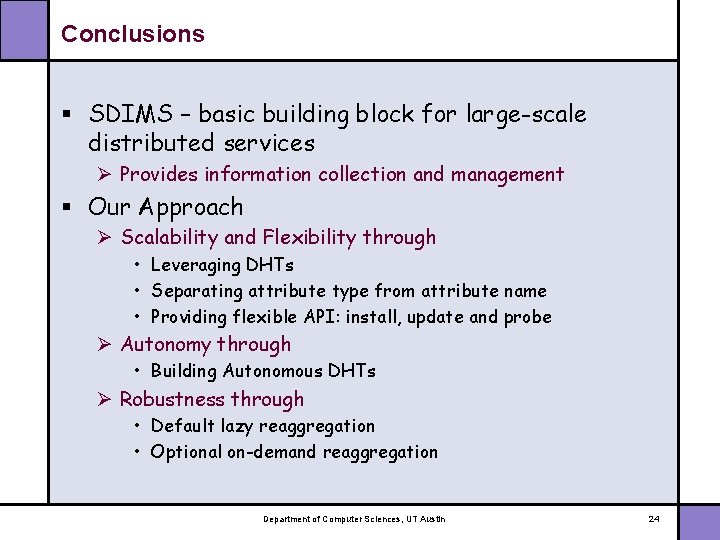 Conclusions

▪ SDIMS – basic building block for large-scale distributed services

➢ Provides information collection and management

▪ Our Approach

➢ Scalability and Flexibility through

• Leveraging DHTs

• Separating attribute type from attribute name

• Providing flexible API: install, update and probe

➢ Autonomy through

• Building Autonomous DHTs

➢ Robustness through

• Default lazy reaggregation

• Optional on-demand reaggregation

Department of Computer Sciences, UT Austin

24